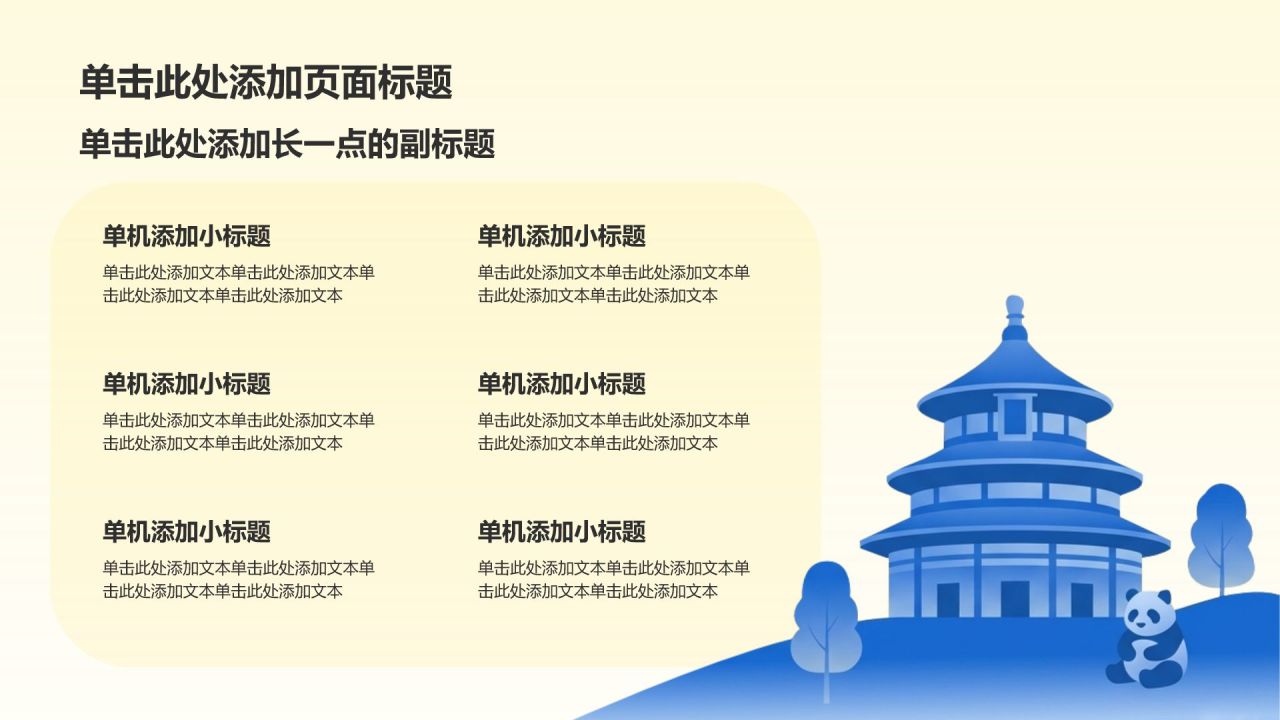 单击此处添加页面标题

单击此处添加长一点的副标题

单机添加小标题

单击此处添加文本单击此处添加文本单击此处添加文本单击此处添加文本

单机添加小标题

单击此处添加文本单击此处添加文本单击此处添加文本单击此处添加文本

单机添加小标题

单击此处添加文本单击此处添加文本单击此处添加文本单击此处添加文本

单机添加小标题

单击此处添加文本单击此处添加文本单击此处添加文本单击此处添加文本

单机添加小标题

单击此处添加文本单击此处添加文本单击此处添加文本单击此处添加文本

单机添加小标题

单击此处添加文本单击此处添加文本单击此处添加文本单击此处添加文本